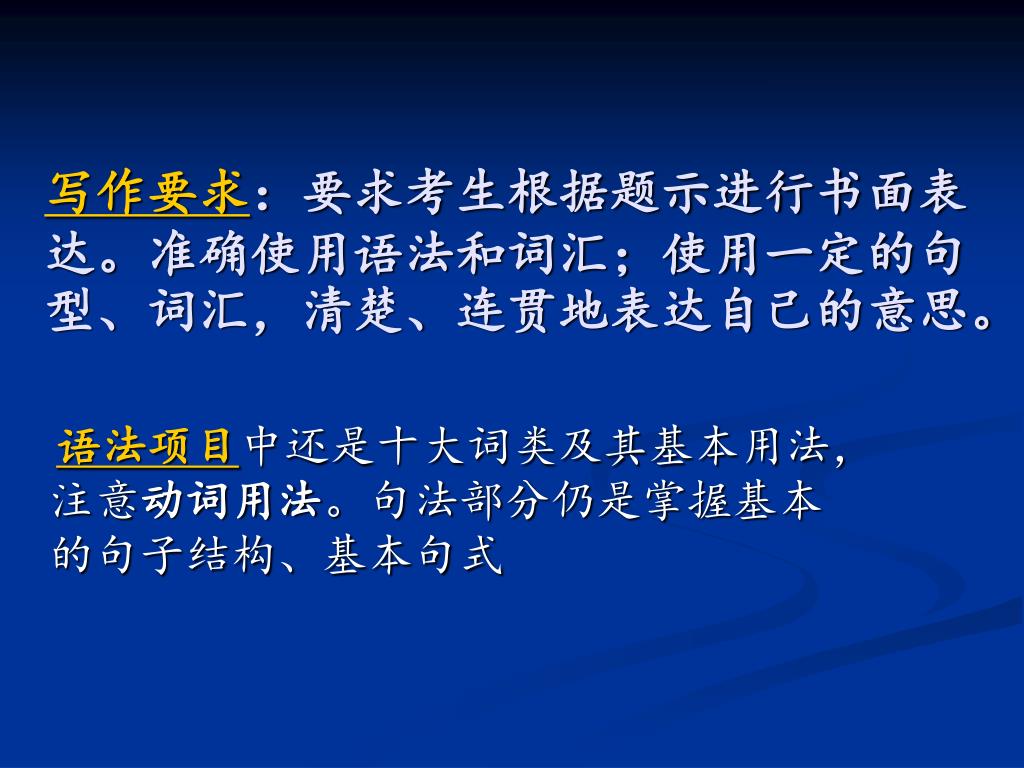 写作要求：要求考生根据题示进行书面表达。准确使用语法和词汇；使用一定的句型、词汇，清楚、连贯地表达自己的意思。

语法项目中还是十大词类及其基本用法，注意动词用法。句法部分仍是掌握基本的句子结构、基本句式